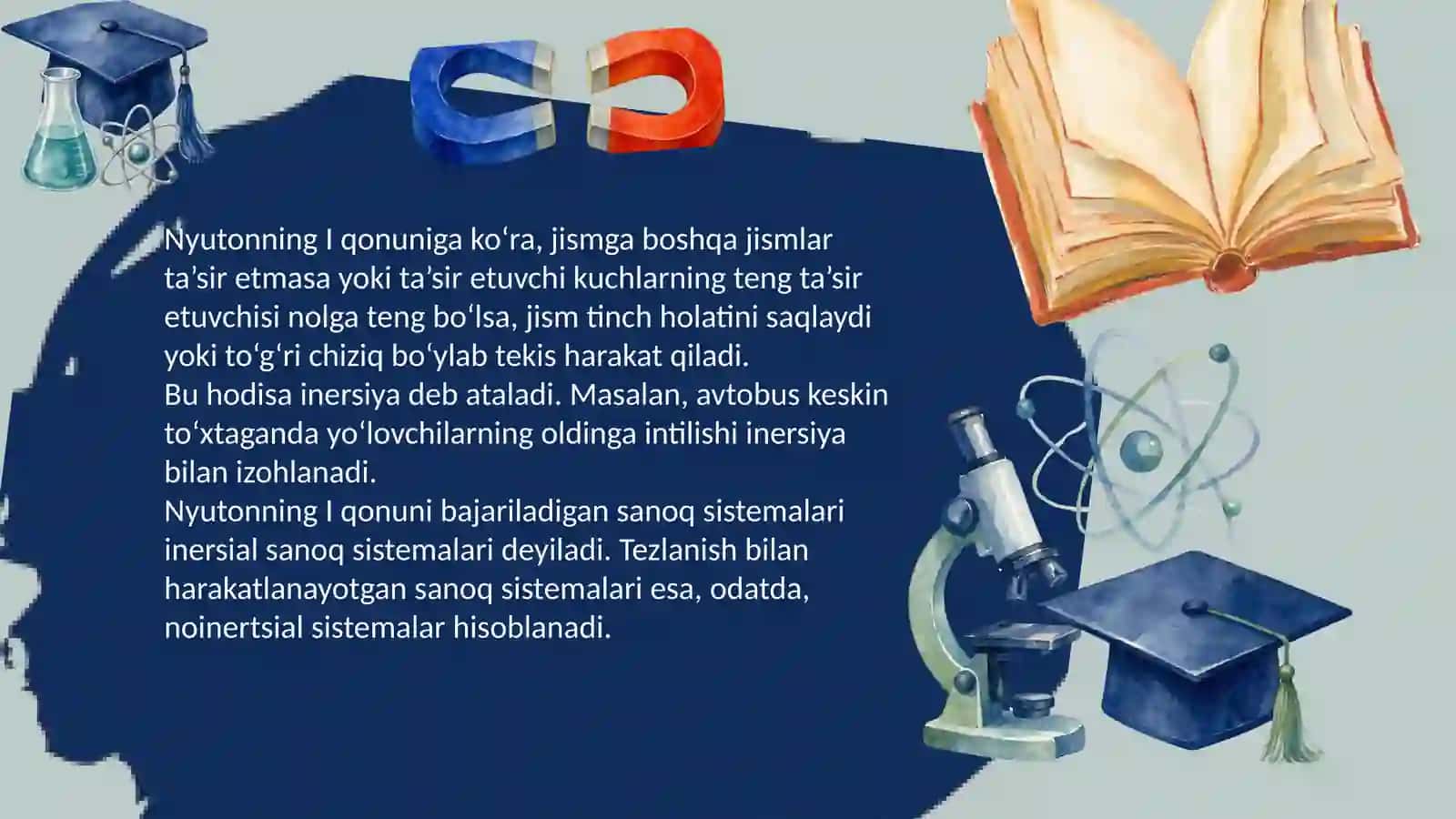 Nyutonning I qonuniga ko'ra, jismga boshqa jismlar ta'sir etmasa yoki ta'sir etuvchi kuchlarning teng ta'sir etuvchisi nolga teng bo'lsa, jism tinch holatini saqlaydi yoki to'g'ri chiziq bo'ylab tekis harakat qiladi.

Bu hodisa inersiya deb ataladi. Masalan, avtobus keskin to'xtaganda yo'lovchilarning oldinga intilishi inersiya bilan izohlanadi.

Nyutonning I qonuni bajariladigan sanoq sistemalari inersial sanoq sistemalari deyiladi. Tezlanish bilan harakatlanayotgan sanoq sistemalari esa, odatda, noinertsial sistemalar hisoblanadi.